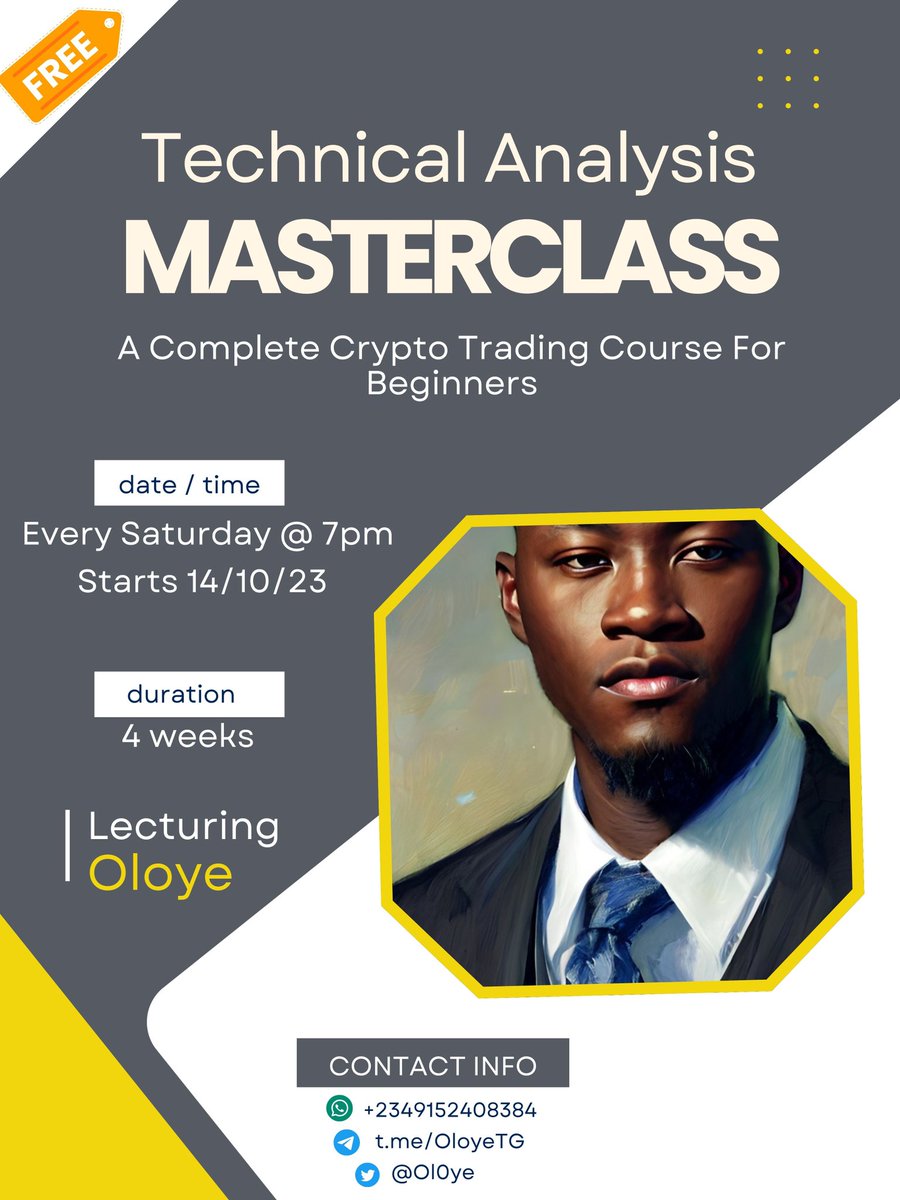 FREE

Technical Analysis
MASTERCLASS

A Complete Crypto Trading Course For Beginners

date / time
Every Saturday @ 7pm
Starts 14/10/23

duration
4 weeks

Lecturing
Oloye

CONTACT INFO
+2349152408384
t.me/OloyeTG
@Ol0ye